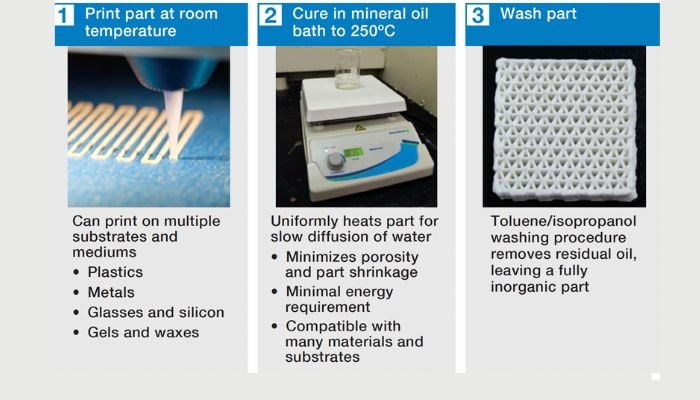 1 Print part at room temperature

Can print on multiple substrates and mediums
• Plastics
• Metals
• Glasses and silicon
• Gels and waxes

2 Cure in mineral oil bath to 250°C

Uniformly heats part for slow diffusion of water
• Minimizes porosity and part shrinkage
• Minimal energy requirement
• Compatible with many materials and substrates

3 Wash part

Toluene/isopropanol washing procedure removes residual oil, leaving a fully inorganic part